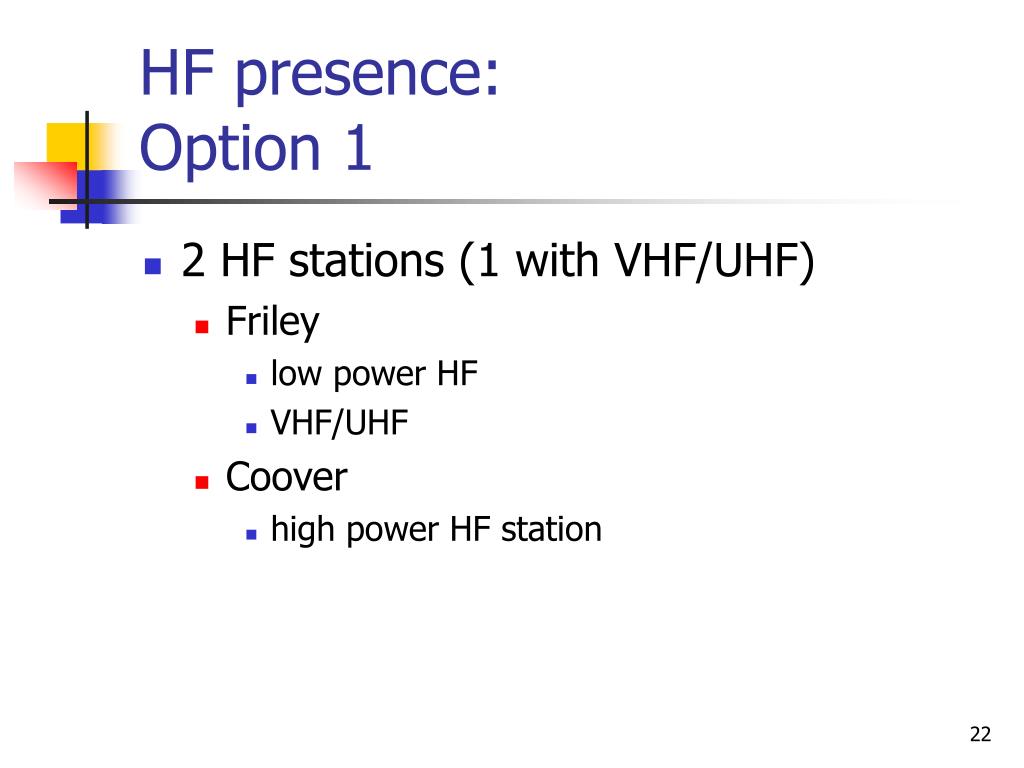 HF presence:
Option 1

- 2 HF stations (1 with VHF/UHF)
  - Friley
    - low power HF
    - VHF/UHF
  - Coover
    - high power HF station

22